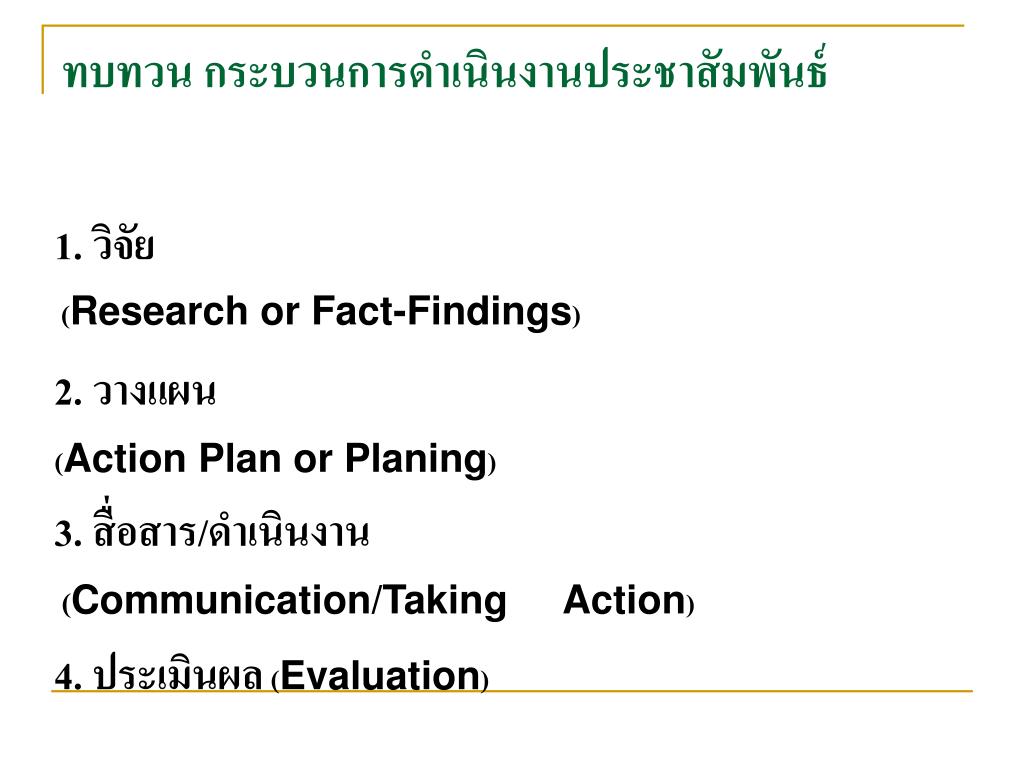 ทบทวน กระบวนการดำเนินงานประชาสัมพันธ์

1. วิจัย
(Research or Fact-Findings)

2. วางแผน
(Action Plan or Planing)

3. สื่อสาร/ดำเนินงาน
(Communication/Taking Action)

4. ประเมินผล (Evaluation)